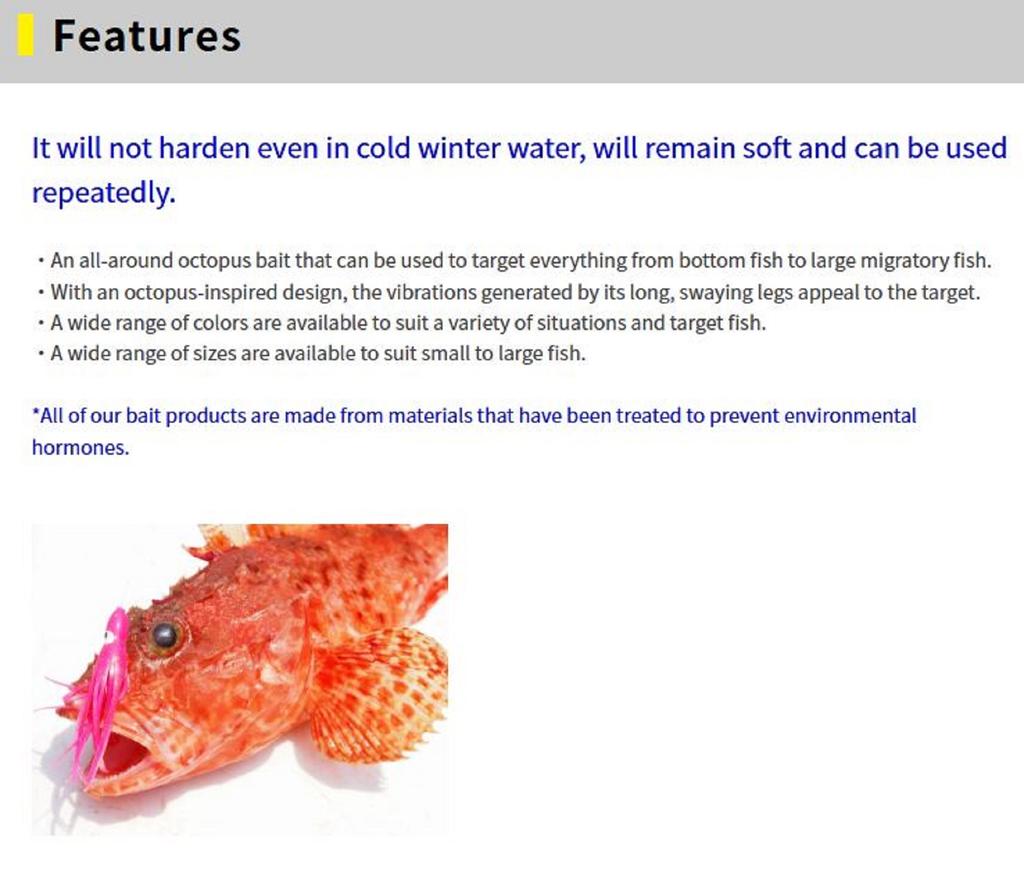 Features

It will not harden even in cold winter water, will remain soft and can be used repeatedly.

・An all-around octopus bait that can be used to target everything from bottom fish to large migratory fish.
・With an octopus-inspired design, the vibrations generated by its long, swaying legs appeal to the target.
・A wide range of colors are available to suit a variety of situations and target fish.
・A wide range of sizes are available to suit small to large fish.

*All of our bait products are made from materials that have been treated to prevent environmental hormones.